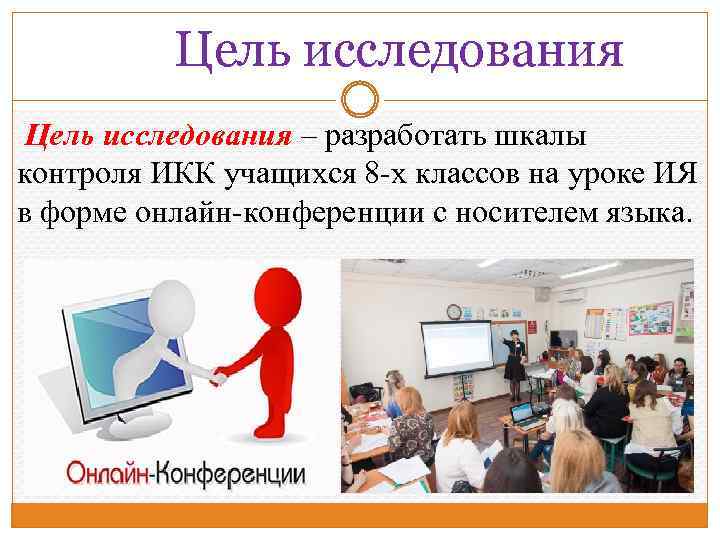 Цель исследования

Цель исследования – разработать шкалы контроля ИКК учащихся 8-х классов на уроке ИЯ в форме онлайн-конференции с носителем языка.

Онлайн-Конференции